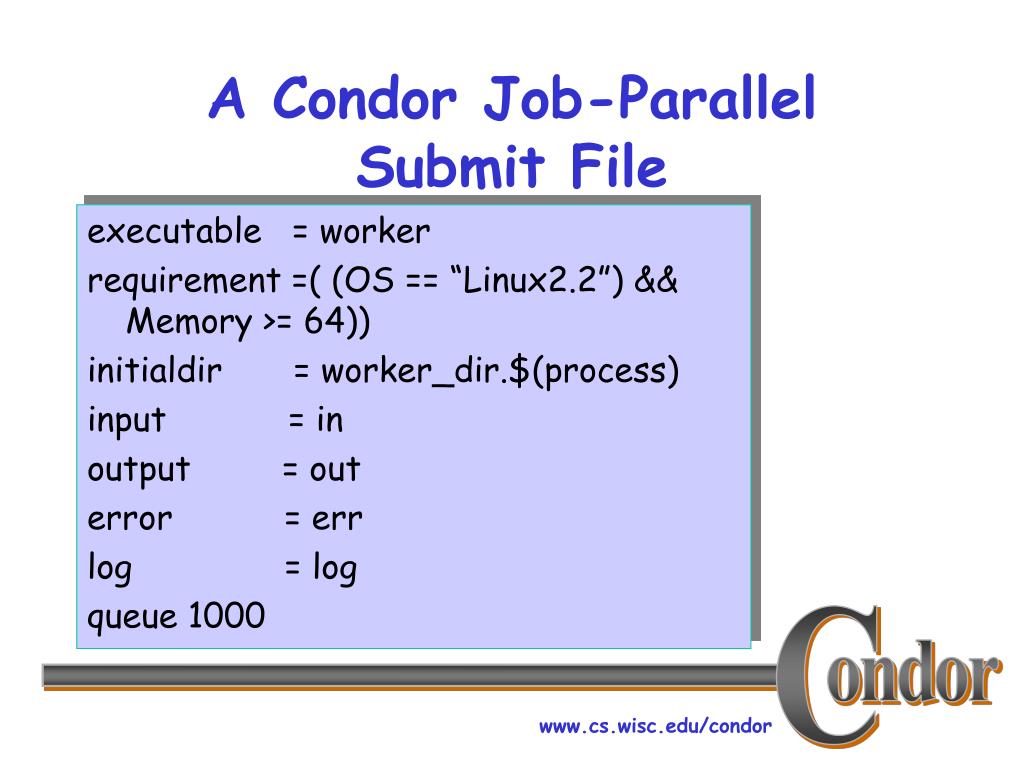 A Condor Job-Parallel Submit File

executable = worker
requirement =( (OS == “Linux2.2”) && Memory >= 64))
initialdir = worker_dir.$(process)
input = in
output = out
error = err
log = log
queue 1000

Condor

www.cs.wisc.edu/condor